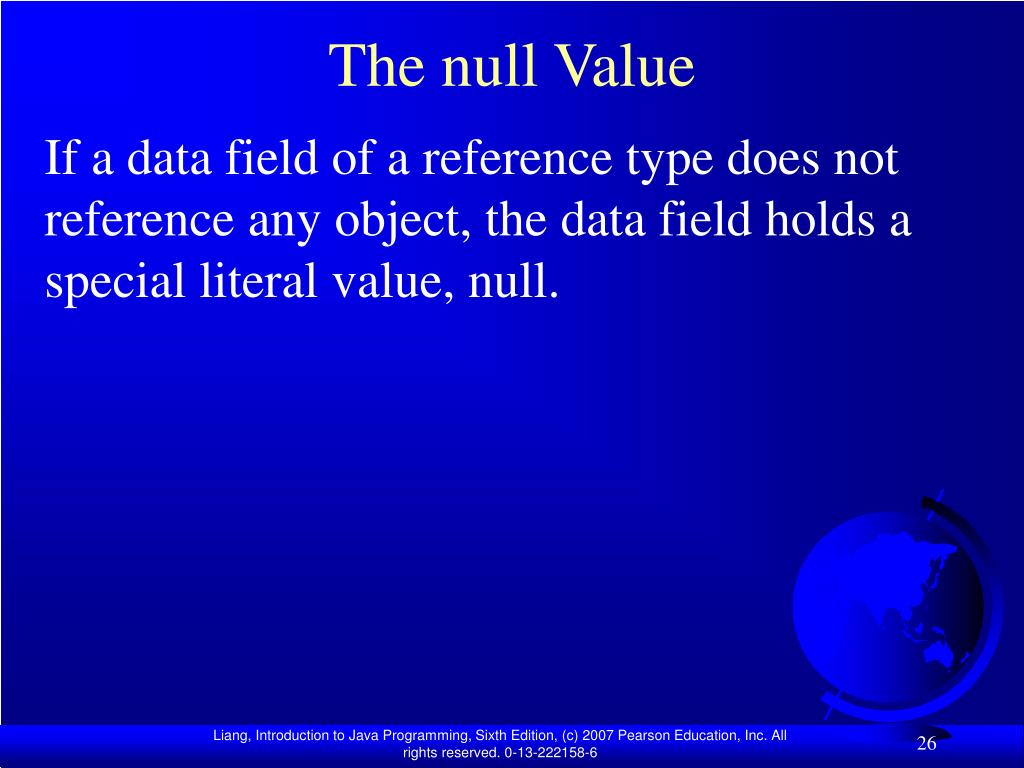 The null Value

If a data field of a reference type does not reference any object, the data field holds a special literal value, null.

Liang, Introduction to Java Programming, Sixth Edition, (c) 2007 Pearson Education, Inc. All rights reserved. 0-13-222158-6

26